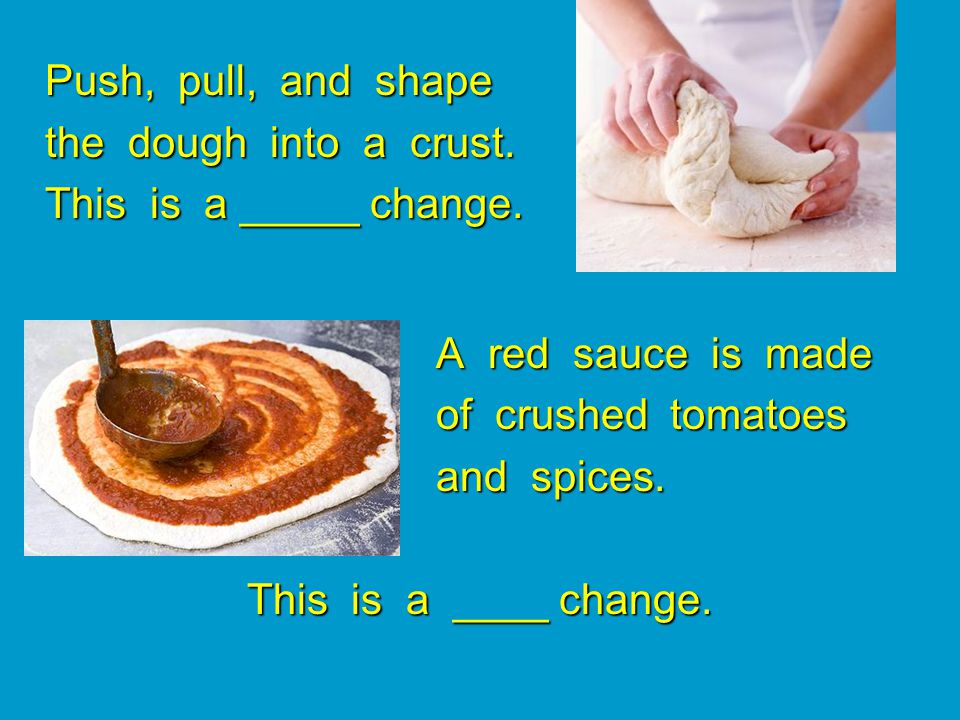 Push, pull, and shape the dough into a crust. This is a _____ change.

A red sauce is made of crushed tomatoes and spices.

This is a ____ change.